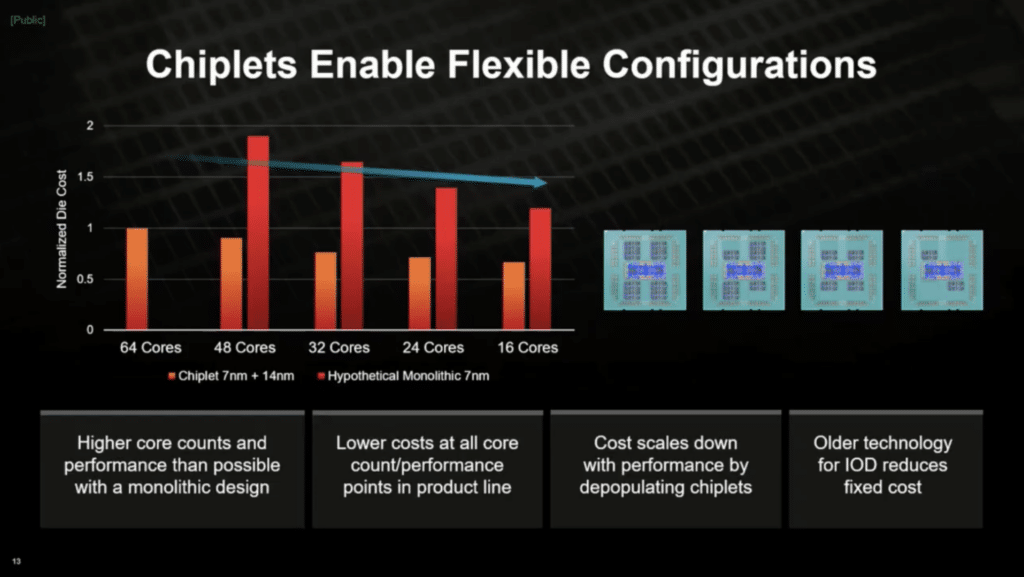 [Public]

Chiplets Enable Flexible Configurations

Normalized Die Cost

2
1.5
1
0.5
0

64 Cores
48 Cores
32 Cores
24 Cores
16 Cores

Chiplet 7nm + 14nm
Hypothetical Monolithic 7nm

Higher core counts and performance than possible with a monolithic design

Lower costs at all core count/performance points in product line

Cost scales down with performance by depopulating chiplets

Older technology for IOD reduces fixed cost

13